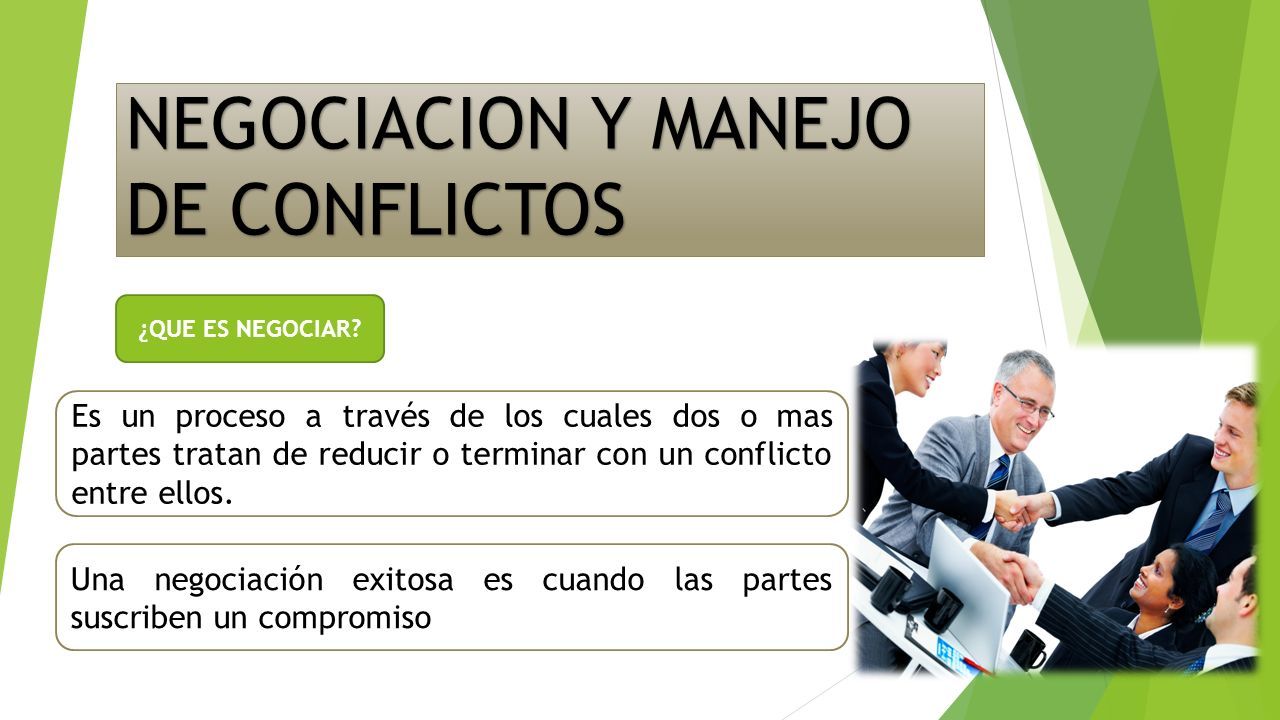 NEGOCIACION Y MANEJO DE CONFLICTOS

¿QUE ES NEGOCIAR?

Es un proceso a través de los cuales dos o mas partes tratan de reducir o terminar con un conflicto entre ellos.

Una negociación exitosa es cuando las partes suscriben un compromiso